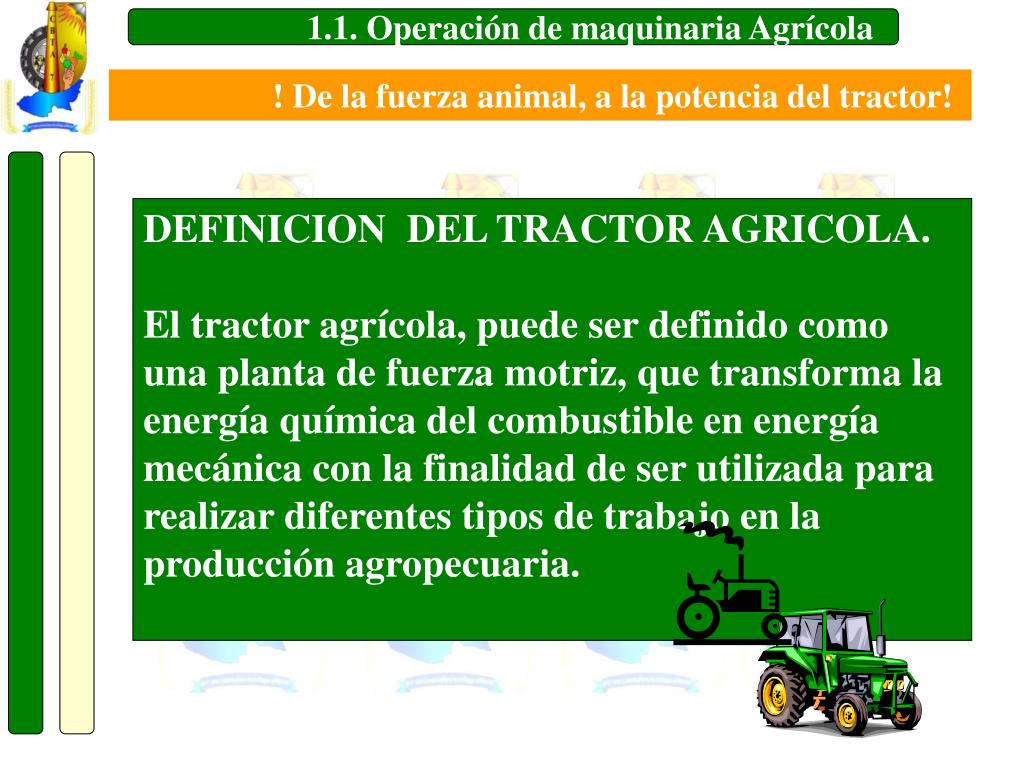 1.1. Operación de maquinaria Agrícola

! De la fuerza animal, a la potencia del tractor!

DEFINICION DEL TRACTOR AGRICOLA.

El tractor agrícola, puede ser definido como una planta de fuerza motriz, que transforma la energía química del combustible en energía mecánica con la finalidad de ser utilizada para realizar diferentes tipos de trabajo en la producción agropecuaria.